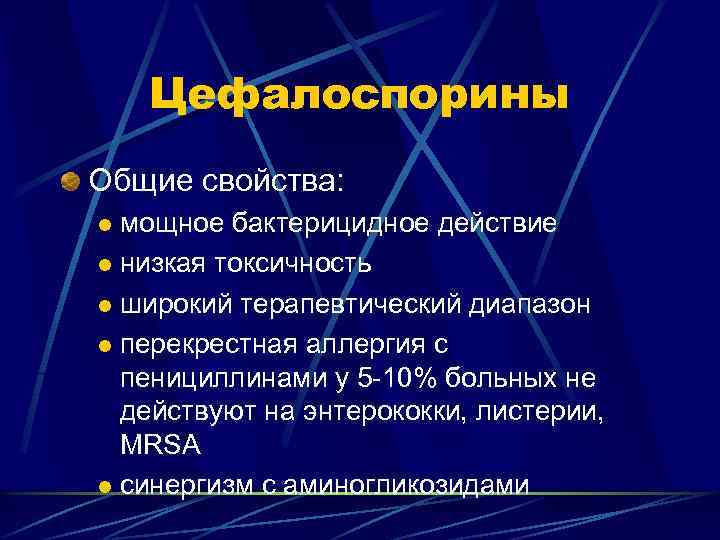 Цефалоспорины

Общие свойства:

мощное бактерицидное действие

низкая токсичность

широкий терапевтический диапазон

перекрестная аллергия с пенициллинами у 5-10% больных не действуют на энтерококки, листерии, MRSA

синергизм с аминогликозидами